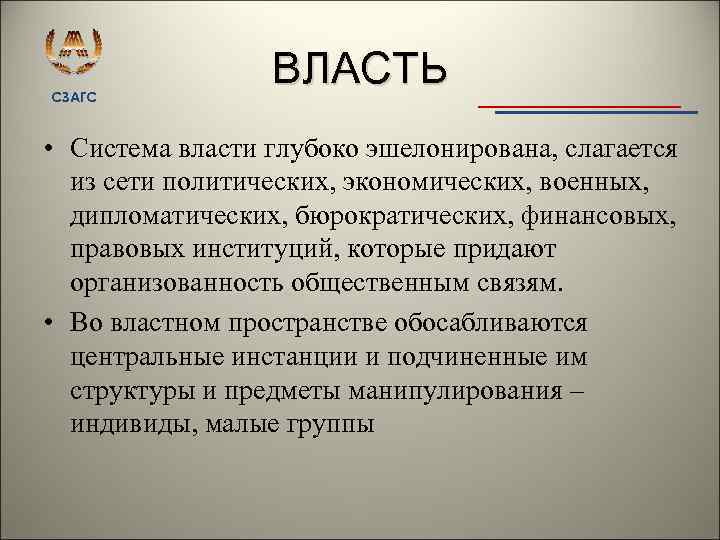 СЗАГС

ВЛАСТЬ

• Система власти глубоко эшелонирована, слагается из сети политических, экономических, военных, дипломатических, бюрократических, финансовых, правовых институций, которые придают организованность общественным связям.

• Во властном пространстве обосабливаются центральные инстанции и подчиненные им структуры и предметы манипулирования – индивиды, малые группы